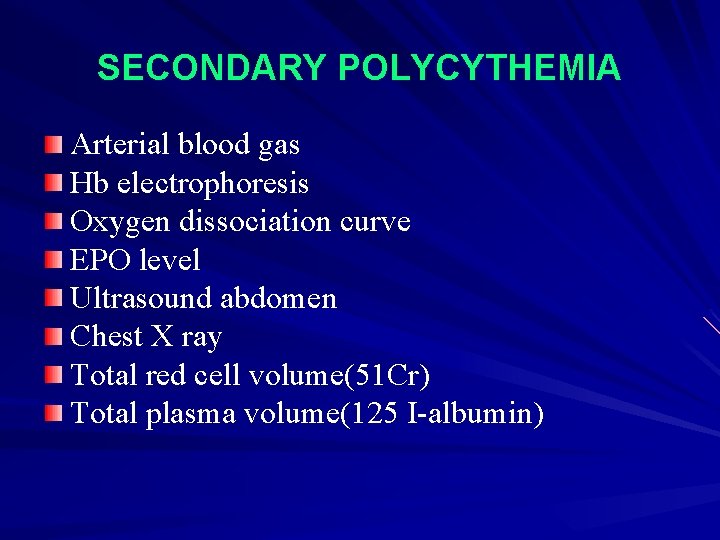 SECONDARY POLYCYTHEMIA

Arterial blood gas
Hb electrophoresis
Oxygen dissociation curve
EPO level
Ultrasound abdomen
Chest X ray
Total red cell volume(51Cr)
Total plasma volume(125 I-albumin)